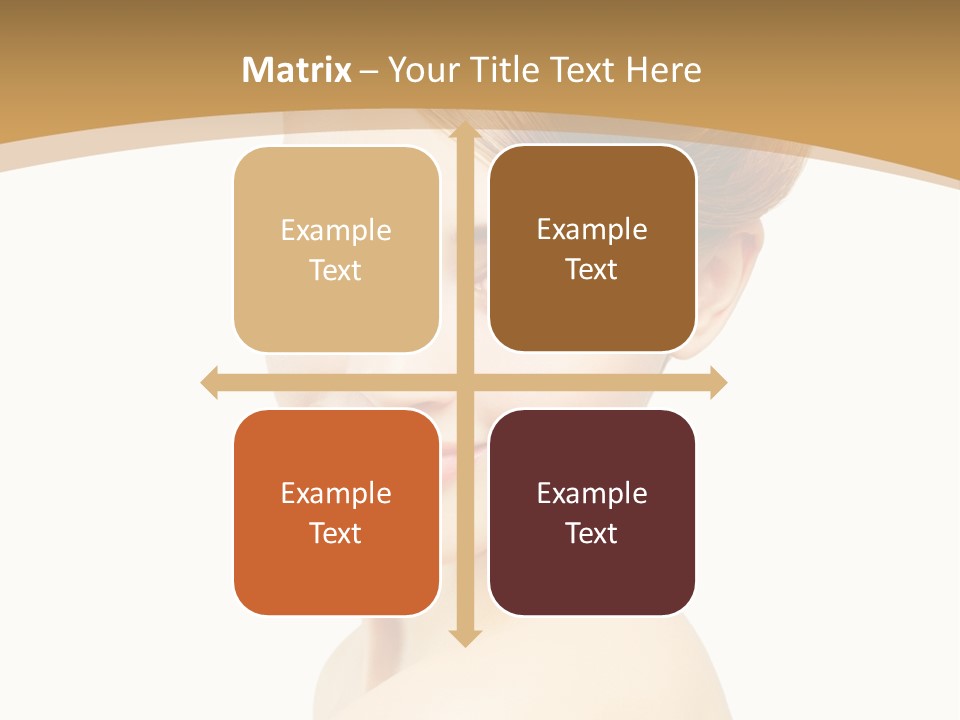 Matrix – Your Title Text Here

Example Text

Example Text

Example Text

Example Text